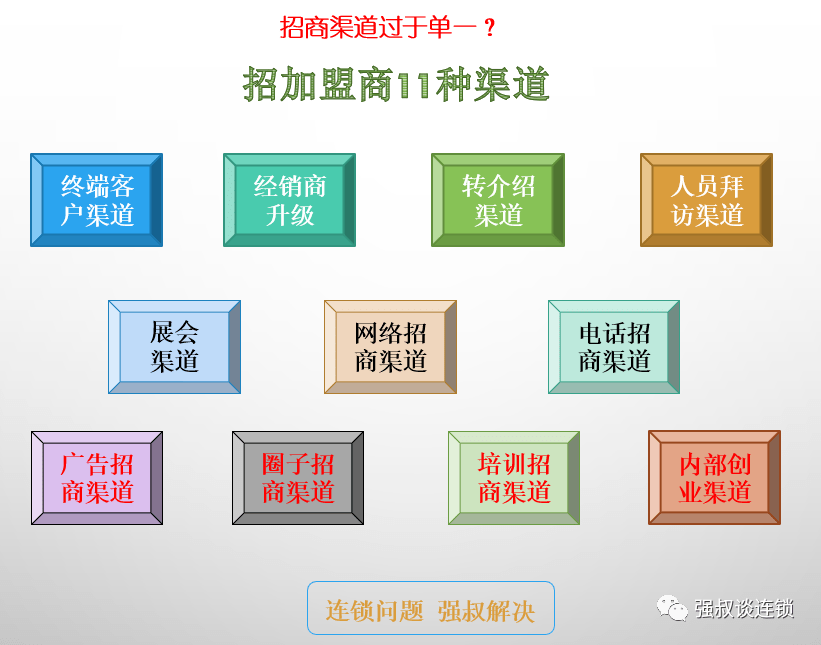 招商渠道过于单一？

招加盟商11种渠道

终端客户渠道

经销商升级

转介绍渠道

人员拜访渠道

展会渠道

网络招商渠道

电话招商渠道

广告招商渠道

圈子招商渠道

培训招商渠道

内部创业渠道

连锁问题 强叔解决

强叔谈连锁